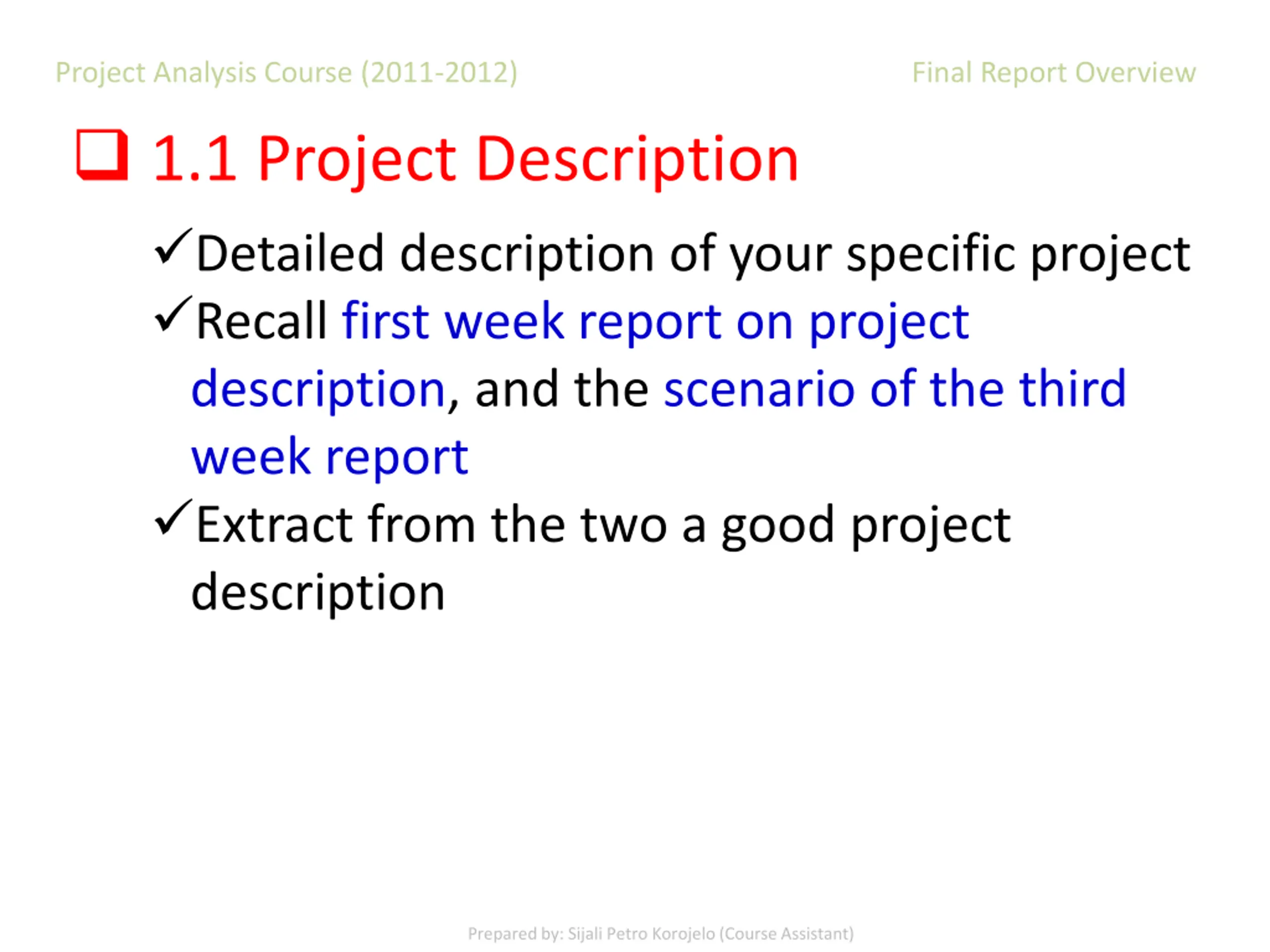 Project Analysis Course (2011-2012)

Final Report Overview

❑ 1.1 Project Description

✓Detailed description of your specific project

✓Recall first week report on project description, and the scenario of the third week report

✓Extract from the two a good project description

Prepared by: Sijali Petro Korojelo (Course Assistant)